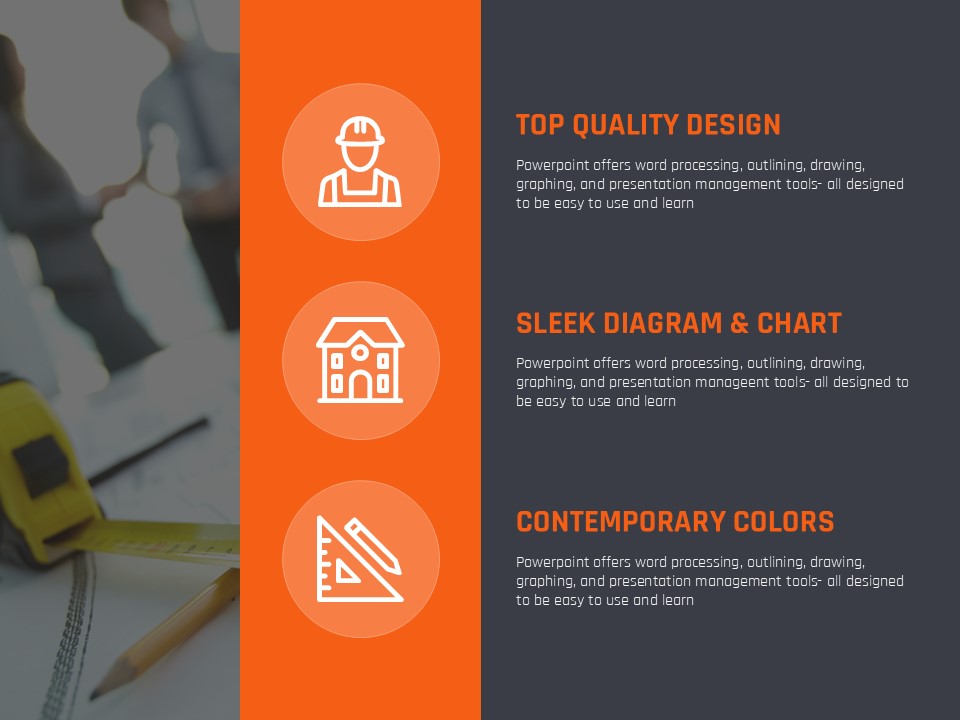 TOP QUALITY DESIGN

Powerpoint offers word processing, outlining, drawing, graphing, and presentation management tools- all designed to be easy to use and learn

SLEEK DIAGRAM & CHART

Powerpoint offers word processing, outlining, drawing, graphing, and presentation manageent tools- all designed to be easy to use and learn

CONTEMPORARY COLORS

Powerpoint offers word processing, outlining, drawing, graphing, and presentation management tools- all designed to be easy to use and learn